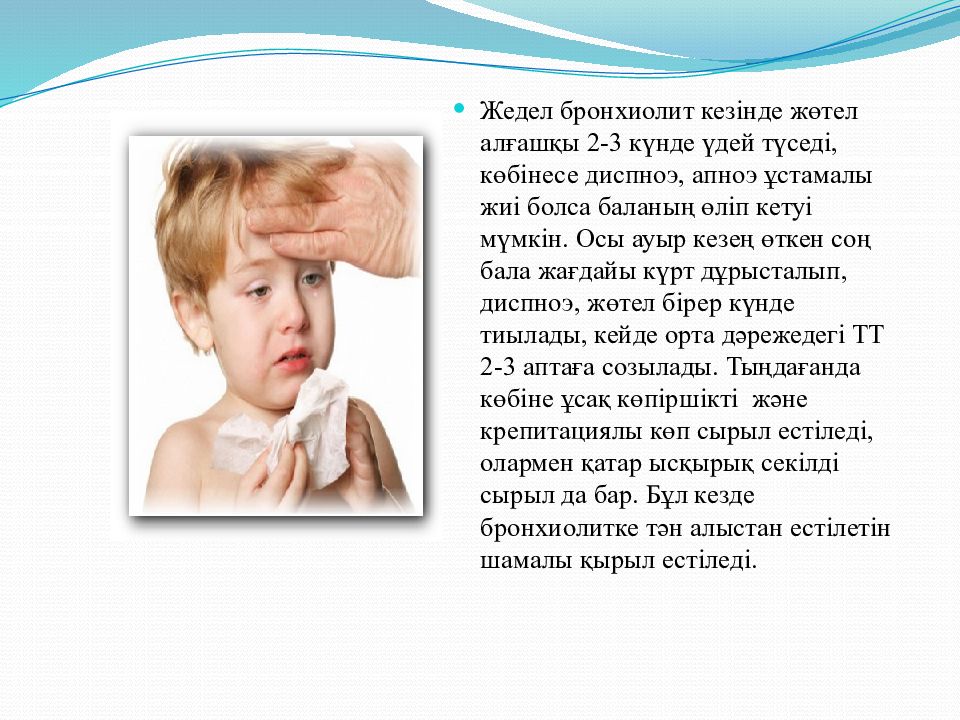 Жедел бронхиолит кезінде жөтел алғашқы 2-3 күнде үдей түседі, көбінесе диспноэ, апноэ ұстамалы жиі болса баланың өліп кетуі мүмкін. Осы ауыр кезең өткен соң бала жағдайы күрт дұрысталып, диспноэ, жөтел бірер күнде тиылады, кейде орта дәрежедегі ТТ 2-3 аптаға созылады. Тыңдағанда көбіне ұсақ көпіршікті және крепитациялы көп сырыл естіледі, олармен қатар ысқырық секілді сырыл да бар. Бұл кезде бронхиолитке тән алыстан естілетін шамалы қырыл естіледі.